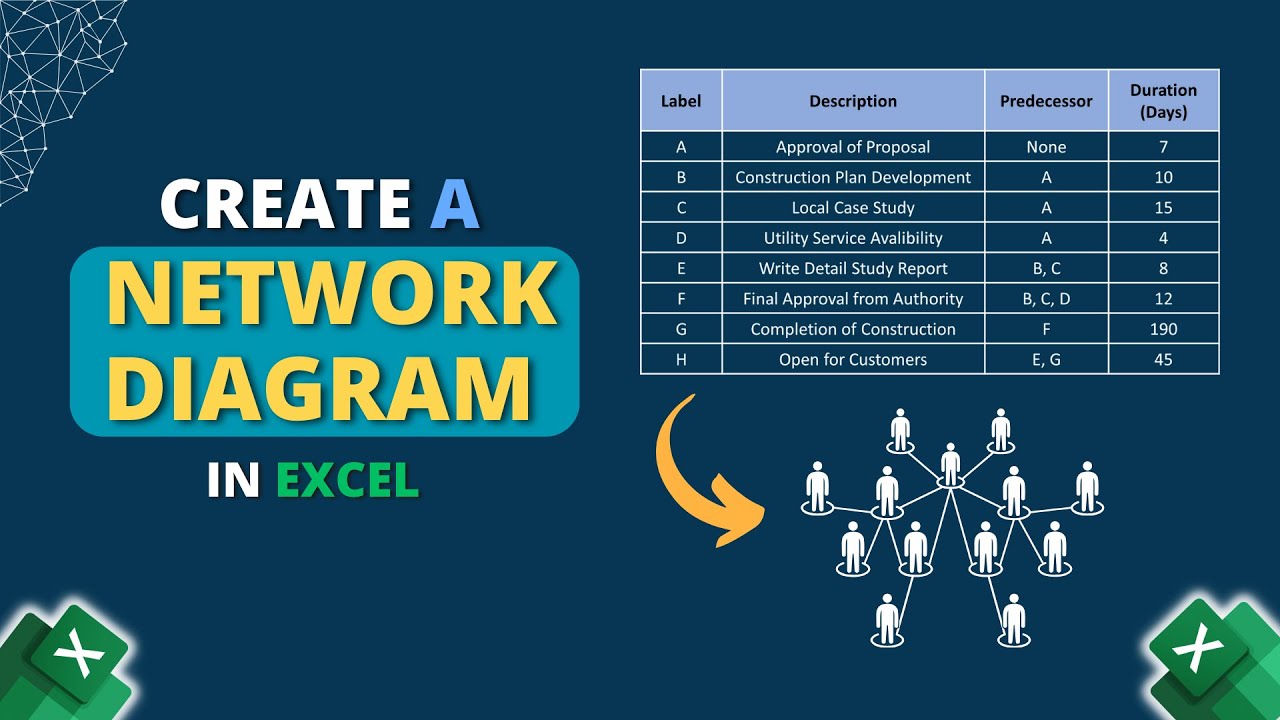 CREATE A
NETWORK DIAGRAM
IN EXCEL

| Label | Description | Predecessor | Duration (Days) |
|---|---|---|---|
| A | Approval of Proposal | None | 7 |
| B | Construction Plan Development | A | 10 |
| C | Local Case Study | A | 15 |
| D | Utility Service Avalibility | A | 4 |
| E | Write Detail Study Report | B, C | 8 |
| F | Final Approval from Authority | B, C, D | 12 |
| G | Completion of Construction | F | 190 |
| H | Open for Customers | E, G | 45 |

X

X